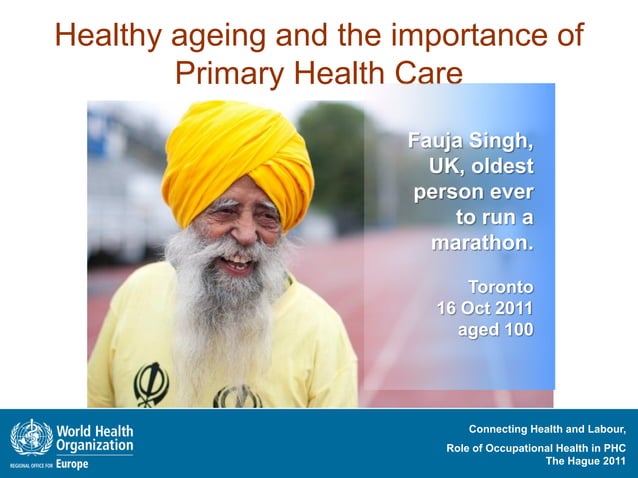 Healthy ageing and the importance of Primary Health Care

Fauja Singh, UK, oldest person ever to run a marathon.

Toronto
16 Oct 2011
aged 100

World Health Organization
REGIONAL OFFICE FOR Europe

Connecting Health and Labour,
Role of Occupational Health in PHC
The Hague 2011